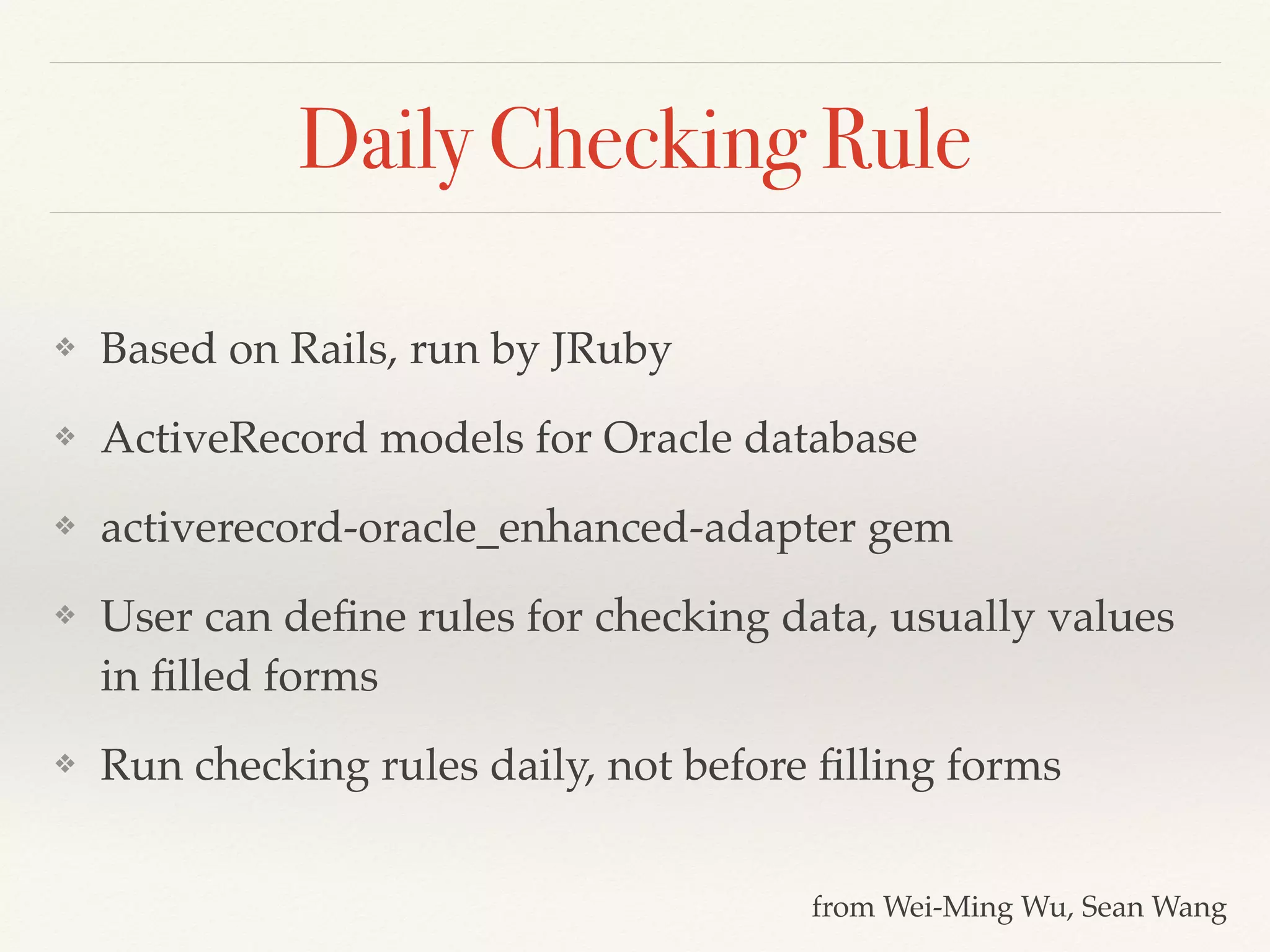 Daily Checking Rule

❖ Based on Rails, run by JRuby

❖ ActiveRecord models for Oracle database

❖ activerecord-oracle_enhanced-adapter gem

❖ User can define rules for checking data, usually values in filled forms

❖ Run checking rules daily, not before filling forms

from Wei-Ming Wu, Sean Wang